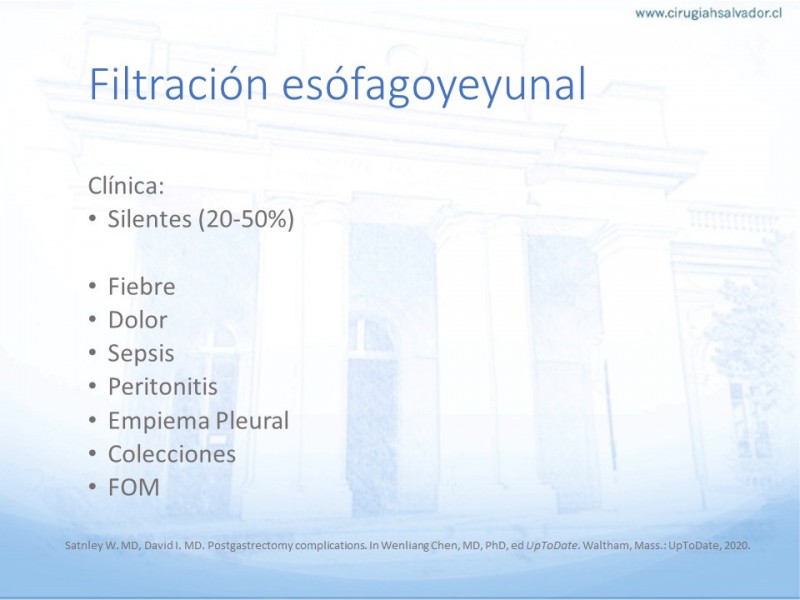 www.cirugiahsalvador.cl

Filtración esófagoyeyunal

Clínica:
• Silentes (20-50%)

• Fiebre
• Dolor
• Sepsis
• Peritonitis
• Empiema Pleural
• Colecciones
• FOM

Satnley W. MD, David I. MD. Postgastrectomy complications. In Wenliang Chen, MD, PhD, ed UpToDate. Waltham, Mass.: UpToDate, 2020.